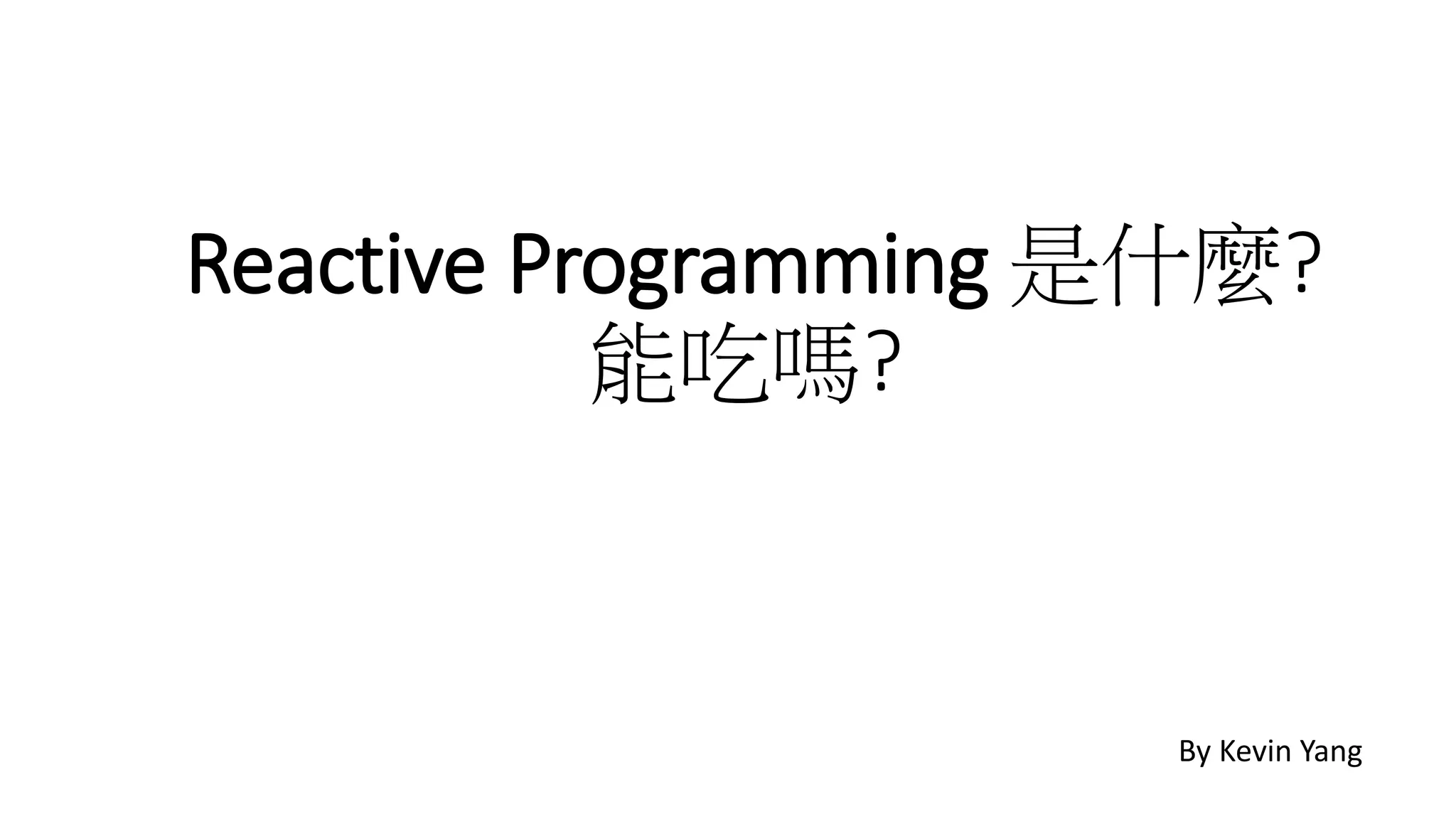 Reactive Programming 是什麼?
能吃嗎?

By Kevin Yang